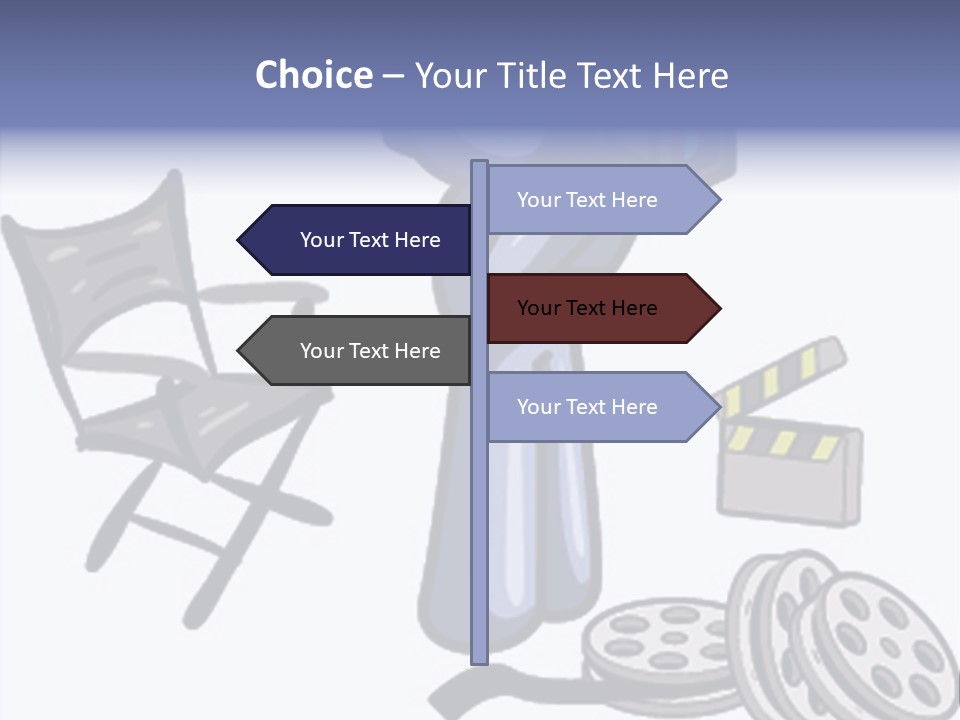 Choice – Your Title Text Here

Your Text Here

Your Text Here

Your Text Here

Your Text Here

Your Text Here